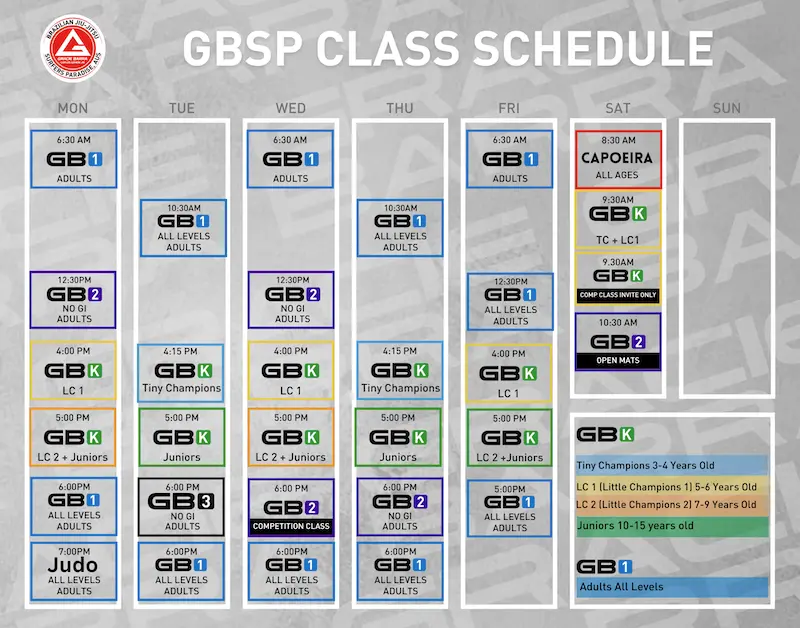 BRAZILIAN JIU-JITSU
GRACIE BARRA
SURFERS PARADISE, AUS

GBSP CLASS SCHEDULE

MON

6:30 AM
GB1
ADULTS

12:30PM
GB2
NO GI
ADULTS

4:00 PM
GBK
LC 1

5:00 PM
GBK
LC 2 + Juniors

6:00PM
GB1
ALL LEVELS
ADULTS

7:00PM
Judo
ALL LEVELS
ADULTS

TUE

10:30AM
GB1
ALL LEVELS
ADULTS

4:15 PM
GBK
Tiny Champions

5:00 PM
GBK
Juniors

6:00 PM
GB3
NO GI
ADULTS

6:00PM
GB1
ALL LEVELS
ADULTS

WED

6:30 AM
GB1
ADULTS

12:30PM
GB2
NO GI
ADULTS

4:00 PM
GBK
LC 1

5:00 PM
GBK
LC 2 + Juniors

6:00 PM
GB2
COMPETITION CLASS

6:00PM
GB1
ALL LEVELS
ADULTS

THU

10:30AM
GB1
ALL LEVELS
ADULTS

4:15 PM
GBK
Tiny Champions

5:00 PM
GBK
Juniors

6:00 PM
GB2
NO GI
ADULTS

6:00PM
GB1
ALL LEVELS
ADULTS

FRI

6:30 AM
GB1
ADULTS

12:30PM
GB1
ALL LEVELS
ADULTS

4:00 PM
GBK
LC 1

5:00 PM
GBK
LC 2 +Juniors

5:00PM
GB1
ALL LEVELS
ADULTS

SAT

8:30 AM
CAPOEIRA
ALL AGES

9:30AM
GBK
TC + LC1

9.30AM
GBK
COMP CLASS INVITE ONLY

10:30 AM
GB2
OPEN MATS

SUN

GBK
Tiny Champions 3-4 Years Old
LC 1 (Little Champions 1) 5-6 Years Old
LC 2 (Little Champions 2) 7-9 Years Old
Juniors 10-15 years old

GB1
Adults All Levels